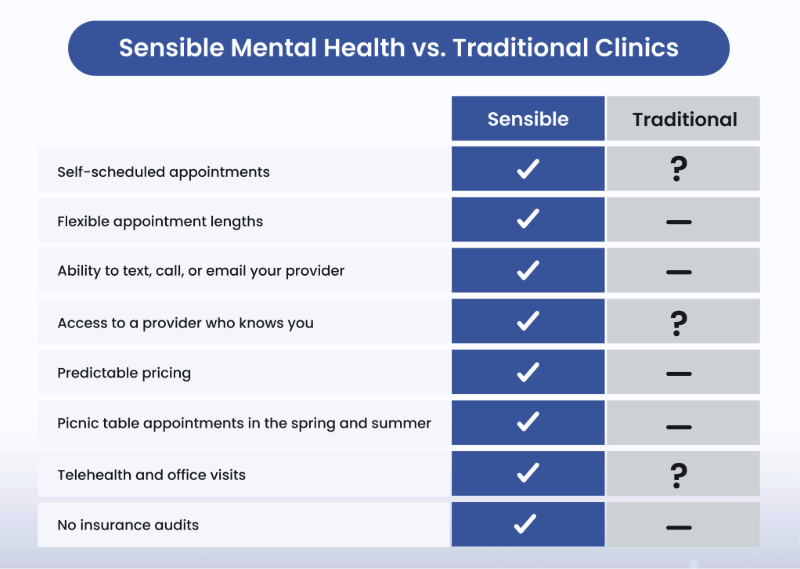 Sensible Mental Health vs. Traditional Clinics

| | Sensible | Traditional |
|---|---|---|
| Self-scheduled appointments | ✓ | ? |
| Flexible appointment lengths | ✓ | — |
| Ability to text, call, or email your provider | ✓ | — |
| Access to a provider who knows you | ✓ | ? |
| Predictable pricing | ✓ | — |
| Picnic table appointments in the spring and summer | ✓ | — |
| Telehealth and office visits | ✓ | ? |
| No insurance audits | ✓ | — |